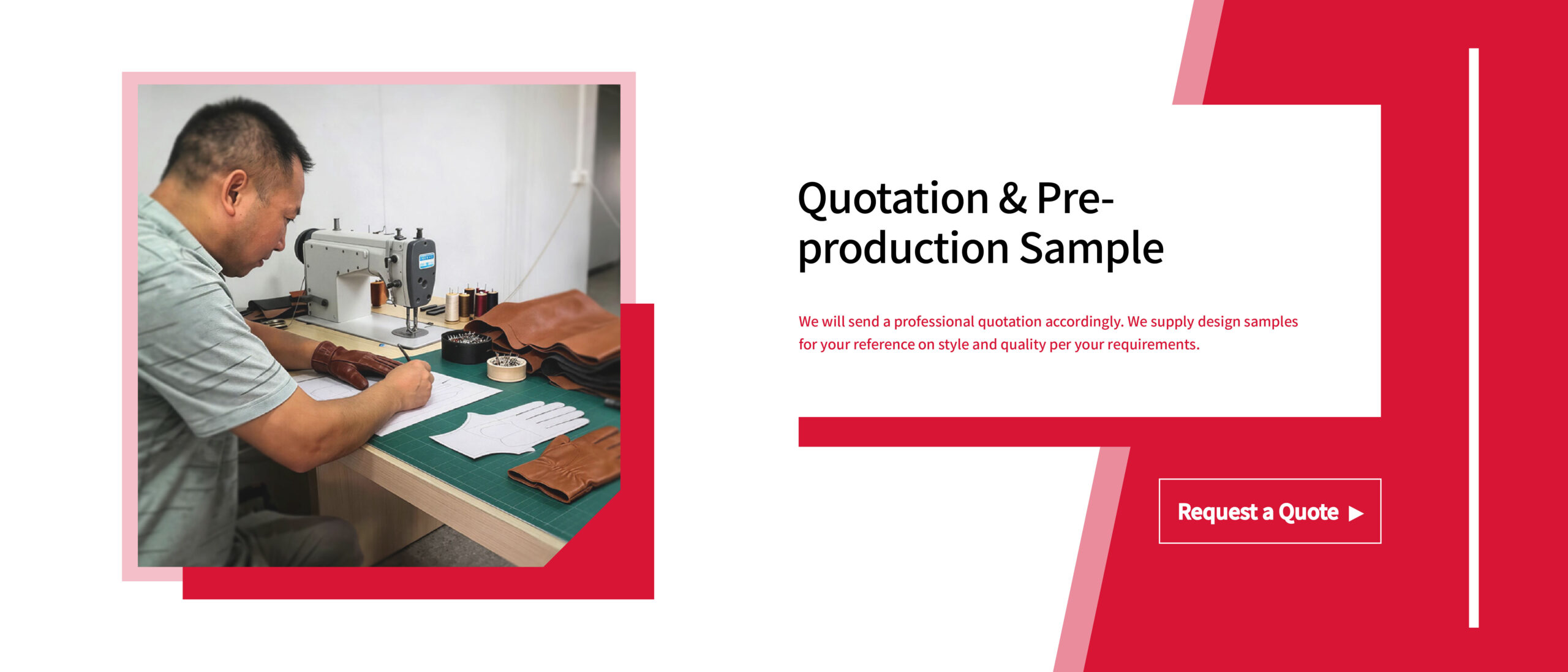 Quotation & Pre-production Sample

We will send a professional quotation accordingly. We supply design samples for your reference on style and quality per your requirements.

Request a Quote ▶